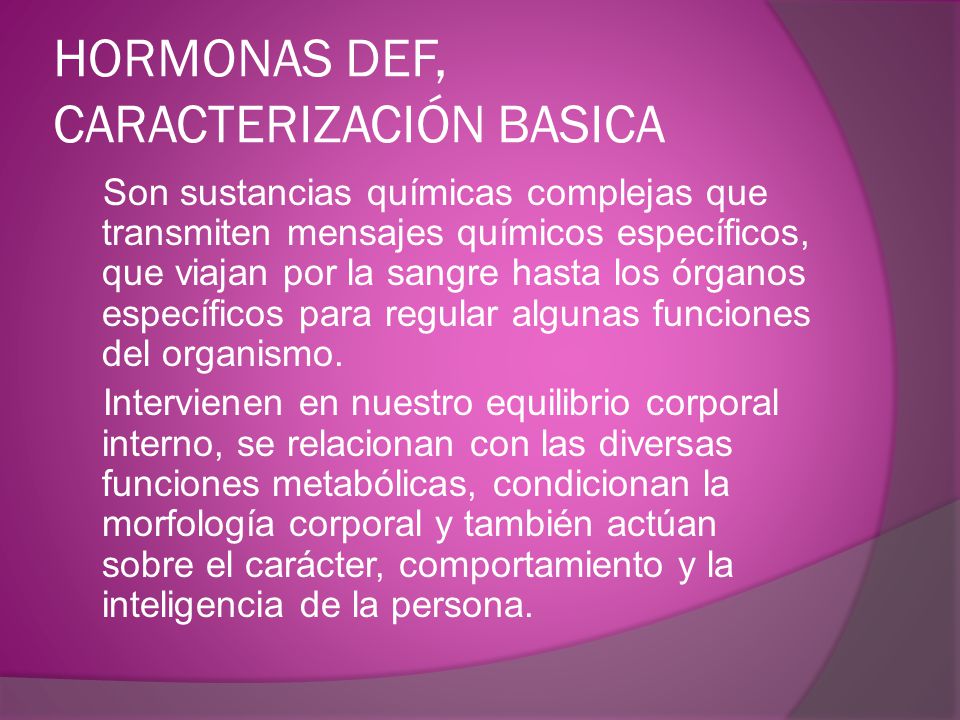 HORMONAS DEF, CARACTERIZACIÓN BASICA

Son sustancias químicas complejas que transmiten mensajes químicos específicos, que viajan por la sangre hasta los órganos específicos para regular algunas funciones del organismo.

Intervienen en nuestro equilibrio corporal interno, se relacionan con las diversas funciones metabólicas, condicionan la morfología corporal y también actúan sobre el carácter, comportamiento y la inteligencia de la persona.